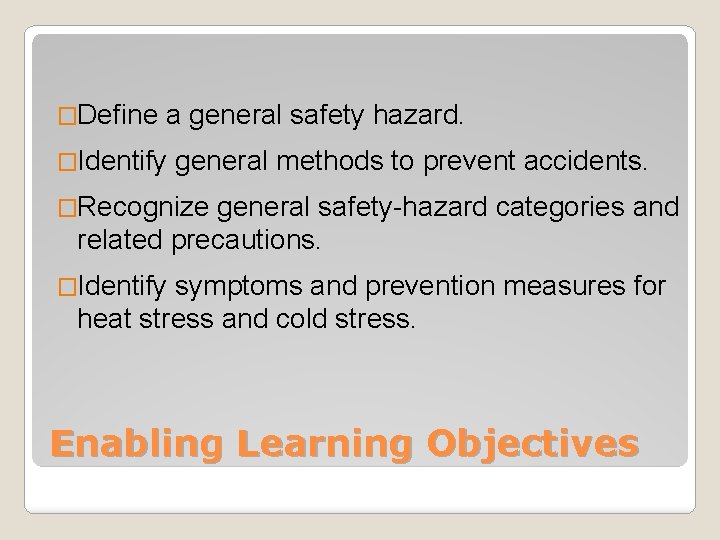 □Define a general safety hazard.

□Identify general methods to prevent accidents.

□Recognize general safety-hazard categories and related precautions.

□Identify symptoms and prevention measures for heat stress and cold stress.

Enabling Learning Objectives